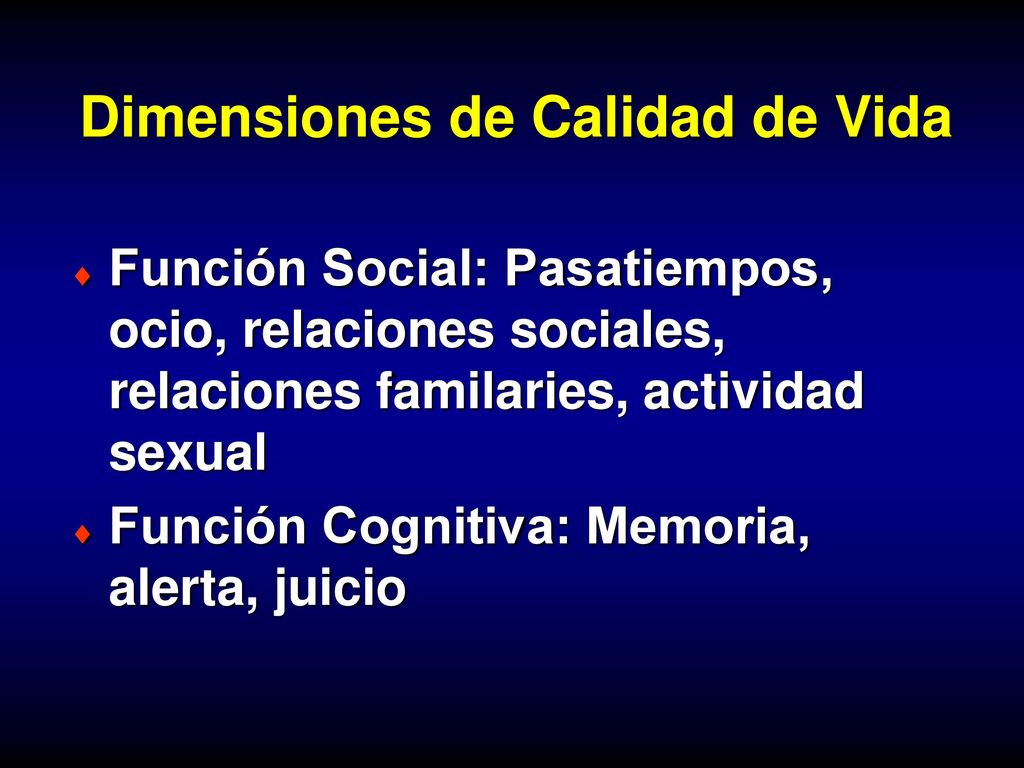 Dimensiones de Calidad de Vida

♦ Función Social: Pasatiempos, ocio, relaciones sociales, relaciones familaries, actividad sexual

♦ Función Cognitiva: Memoria, alerta, juicio